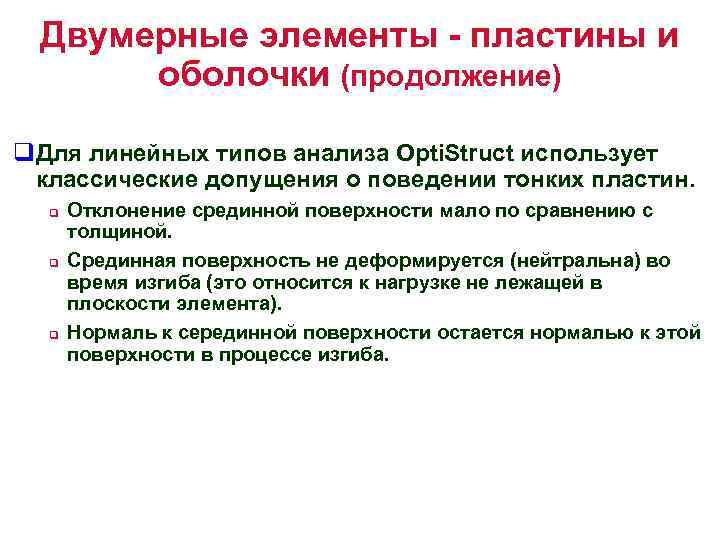 Двумерные элементы - пластины и оболочки (продолжение)

Для линейных типов анализа OptiStruct использует классические допущения о поведении тонких пластин.

Отклонение срединной поверхности мало по сравнению с толщиной.

Срединная поверхность не деформируется (нейтральна) во время изгиба (это относится к нагрузке не лежащей в плоскости элемента).

Нормаль к серединной поверхности остается нормалью к этой поверхности в процессе изгиба.